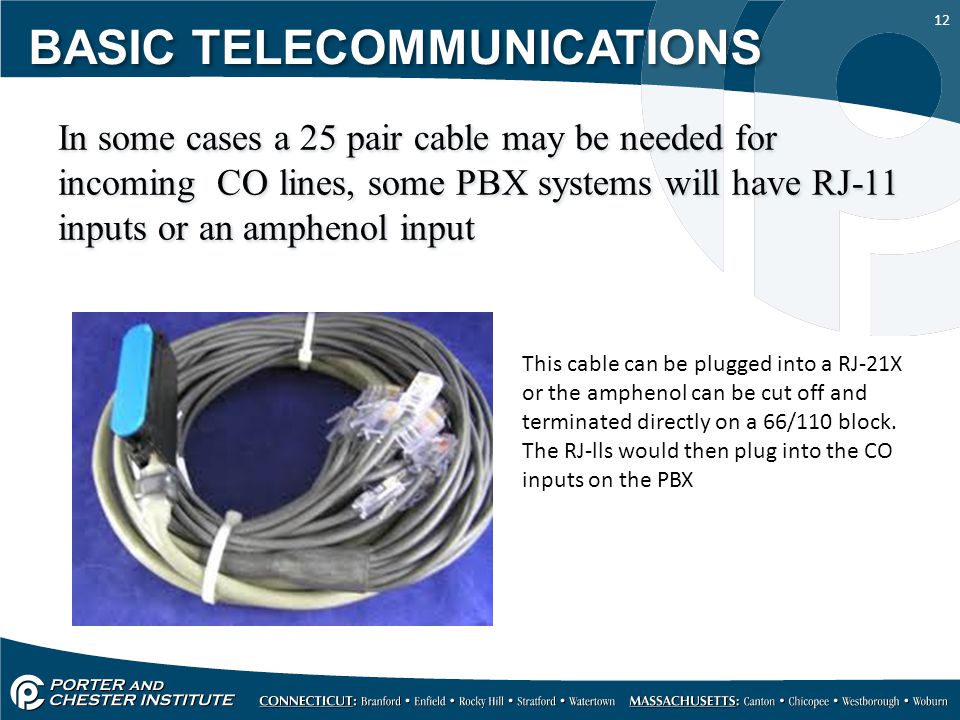 12

BASIC TELECOMMUNICATIONS

In some cases a 25 pair cable may be needed for incoming CO lines, some PBX systems will have RJ-11 inputs or an amphenol input

This cable can be plugged into a RJ-21X or the amphenol can be cut off and terminated directly on a 66/110 block. The RJ-lls would then plug into the CO inputs on the PBX

PORTER AND CHESTER INSTITUTE

CONNECTICUT: Branford • Enfield • Rocky Hill • Stratford • Watertown MASSACHUSETTS: Canton • Chicopee • Westborough • Woburn